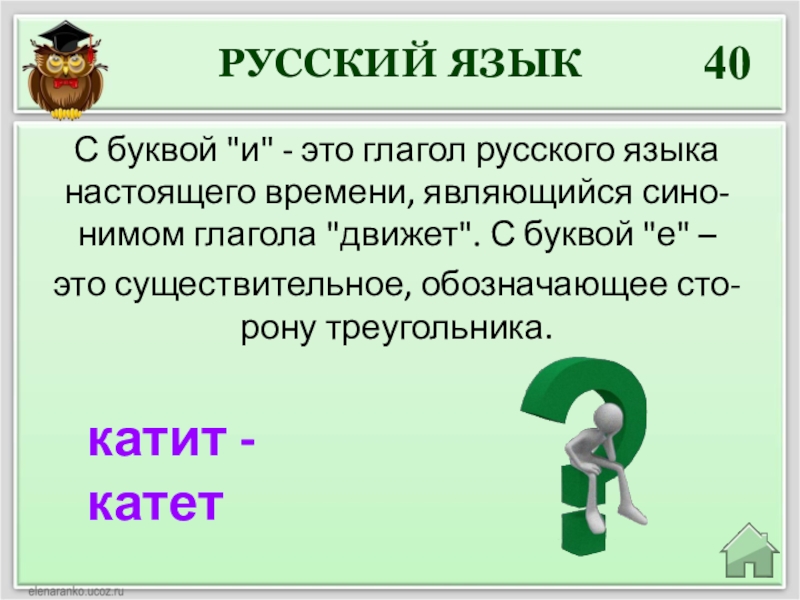 РУССКИЙ ЯЗЫК 40

С буквой "и" - это глагол русского языка настоящего времени, являющийся синонимом глагола "движет". С буквой "е" – это существительное, обозначающее сторону треугольника.

катит - катет

elenaranko.ucoz.ru